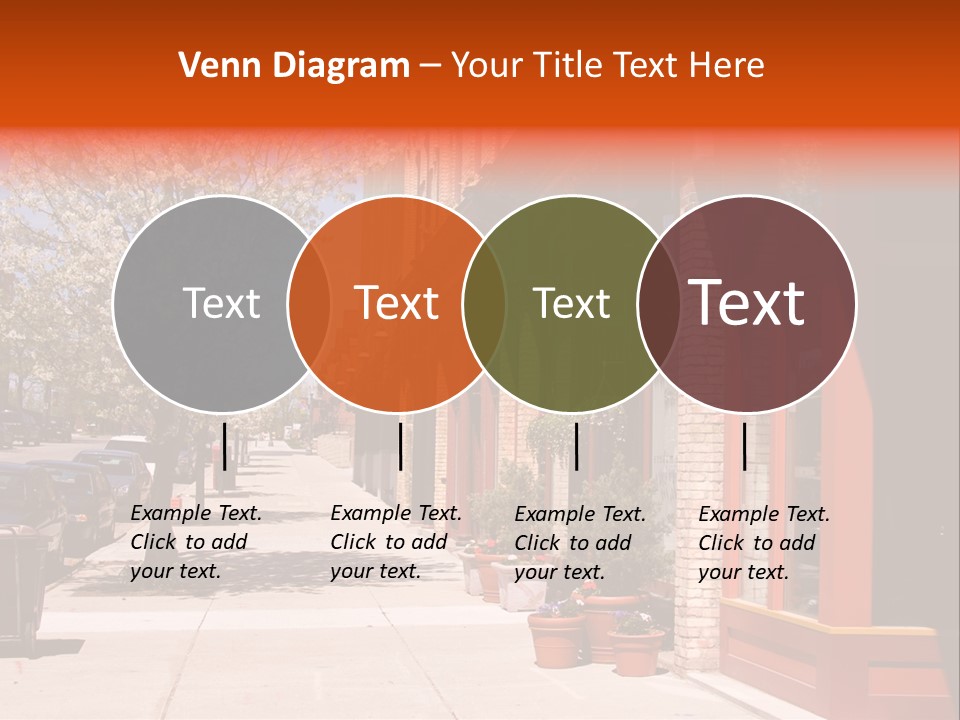 Venn Diagram – Your Title Text Here

Text

Text

Text

Text

Example Text. Click to add your text.

Example Text. Click to add your text.

Example Text. Click to add your text.

Example Text. Click to add your text.